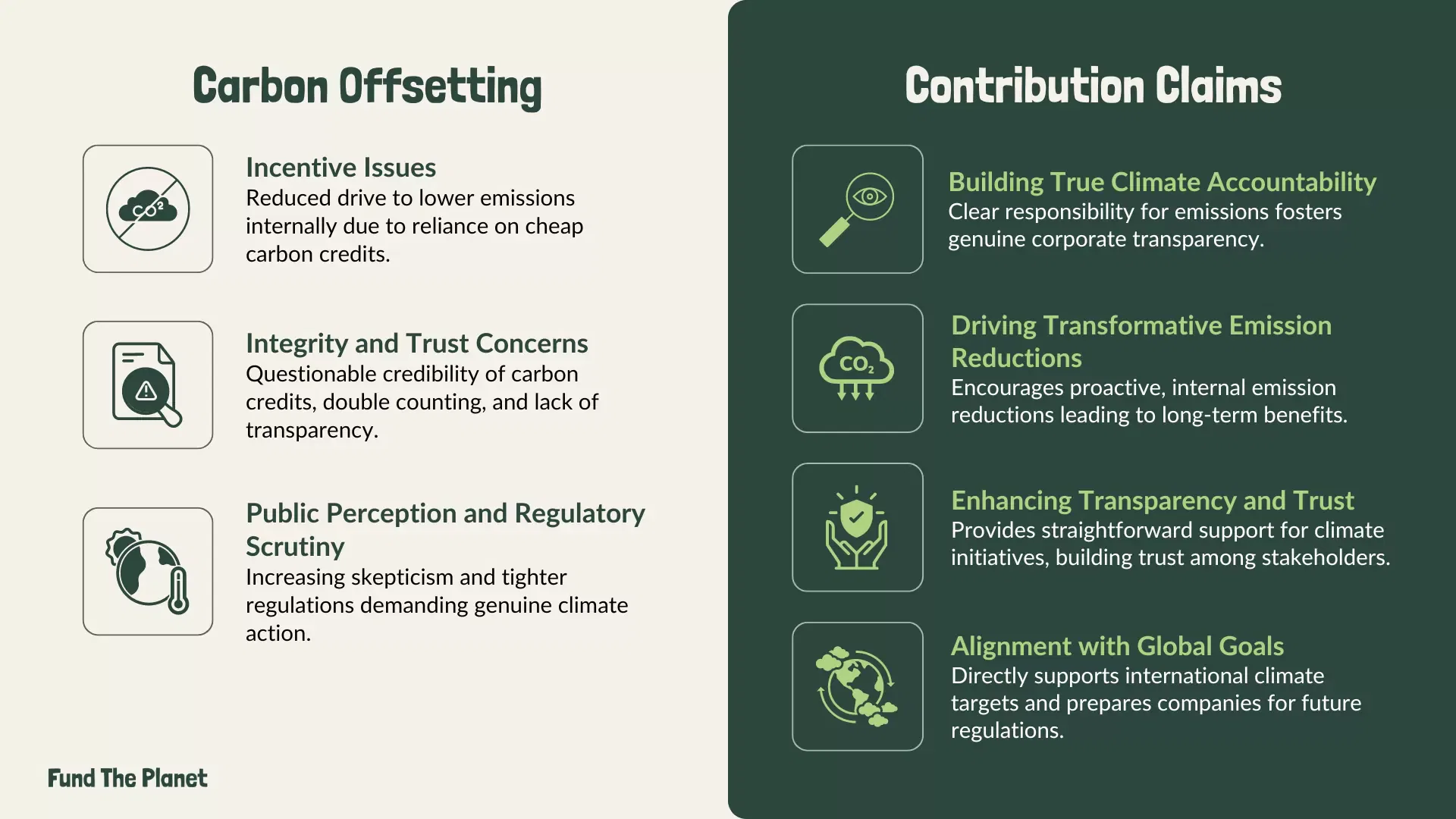 Carbon Offsetting

$CO^2$

Incentive Issues
Reduced drive to lower emissions internally due to reliance on cheap carbon credits.

Integrity and Trust Concerns
Questionable credibility of carbon credits, double counting, and lack of transparency.

Public Perception and Regulatory Scrutiny
Increasing skepticism and tighter regulations demanding genuine climate action.

Fund The Planet

Contribution Claims

Building True Climate Accountability
Clear responsibility for emissions fosters genuine corporate transparency.

$CO_2$

Driving Transformative Emission Reductions
Encourages proactive, internal emission reductions leading to long-term benefits.

Enhancing Transparency and Trust
Provides straightforward support for climate initiatives, building trust among stakeholders.

Alignment with Global Goals
Directly supports international climate targets and prepares companies for future regulations.